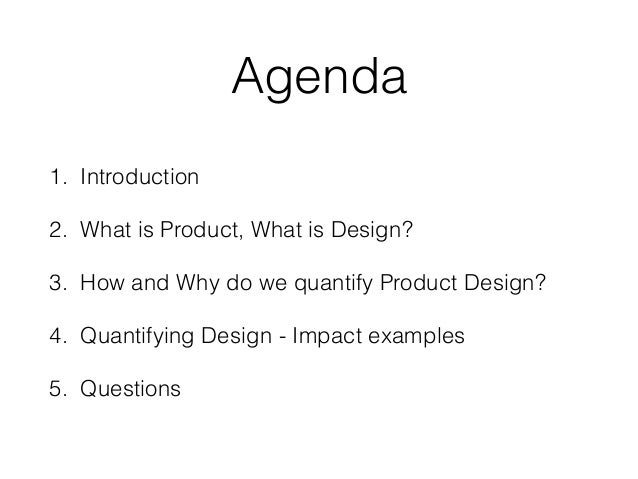 Agenda

1. Introduction

2. What is Product, What is Design?

3. How and Why do we quantify Product Design?

4. Quantifying Design - Impact examples

5. Questions